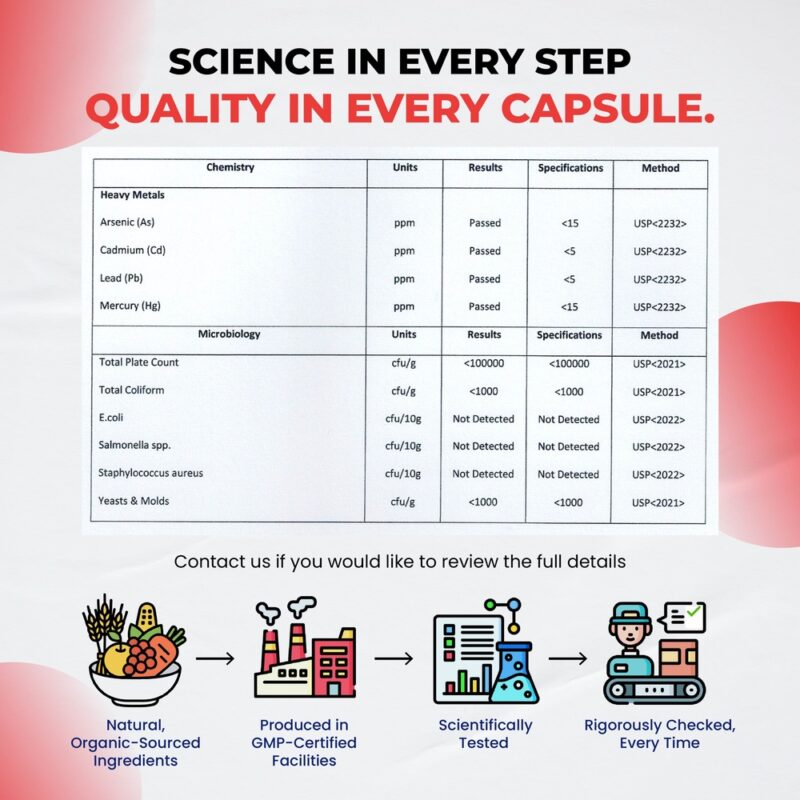 SCIENCE IN EVERY STEP
QUALITY IN EVERY CAPSULE.

| Chemistry | Units | Results | Specifications | Method |
|---|---|---|---|---|
| Heavy Metals | | | | |
| Arsenic (As) | ppm | Passed | <15 | USP<2232> |
| Cadmium (Cd) | ppm | Passed | <5 | USP<2232> |
| Lead (Pb) | ppm | Passed | <5 | USP<2232> |
| Mercury (Hg) | ppm | Passed | <15 | USP<2232> |
| Microbiology | Units | Results | Specifications | Method |
| Total Plate Count | cfu/g | <100000 | <100000 | USP<2021> |
| Total Coliform | cfu/g | <1000 | <1000 | USP<2021> |
| E.coli | cfu/10g | Not Detected | Not Detected | USP<2022> |
| Salmonella spp. | cfu/10g | Not Detected | Not Detected | USP<2022> |
| Staphylococcus aureus | cfu/10g | Not Detected | Not Detected | USP<2022> |
| Yeasts & Molds | cfu/g | <1000 | <1000 | USP<2021> |

Contact us if you would like to review the full details

Natural, Organic-Sourced Ingredients

Produced in GMP-Certified Facilities

Scientifically Tested

Rigorously Checked, Every Time